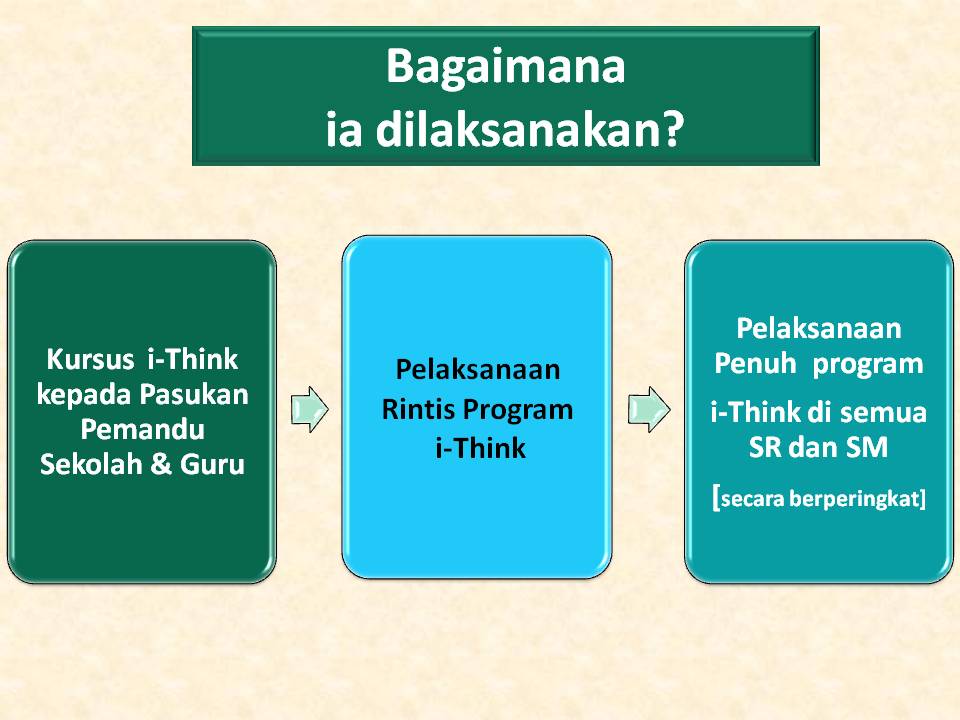 Bagaimana
ia dilaksanakan?

Kursus i-Think kepada Pasukan Pemandu Sekolah & Guru

Pelaksanaan Rintis Program i-Think

Pelaksanaan Penuh program i-Think di semua SR dan SM

[secara berperingkat]